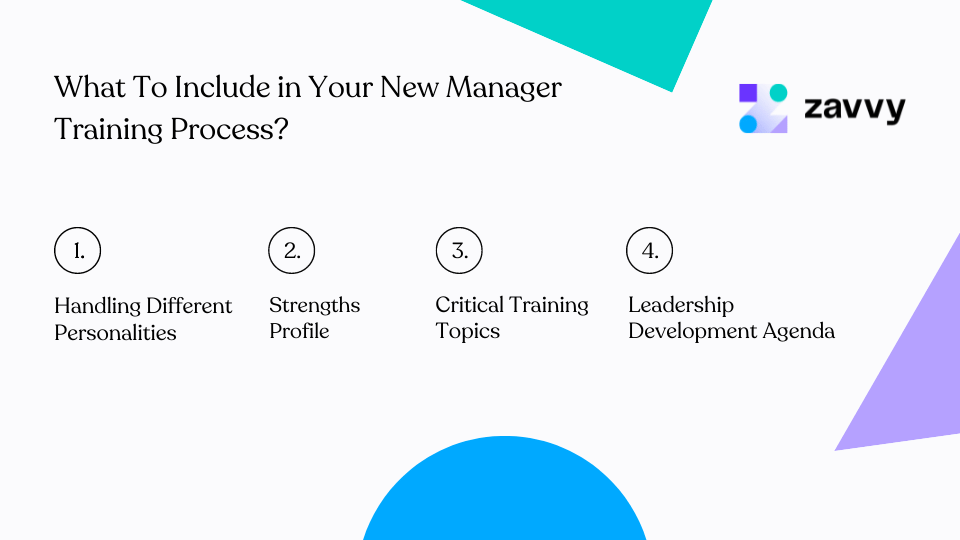 What To Include in Your New Manager Training Process?

zavvy

1.

Handling Different Personalities

2.

Strengths Profile

3.

Critical Training Topics

4.

Leadership Development Agenda